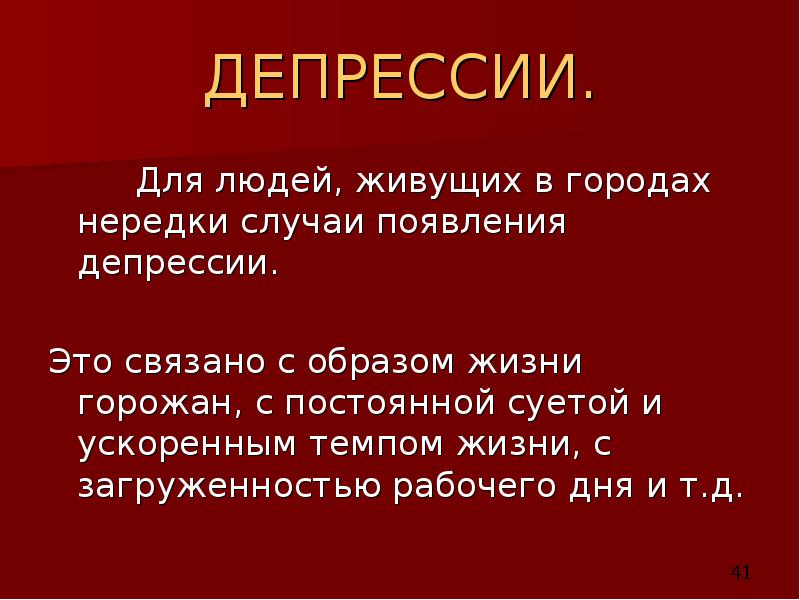 ДЕПРЕССИИ.

Для людей, живущих в городах нередки случаи появления депрессии.

Это связано с образом жизни горожан, с постоянной суетой и ускоренным темпом жизни, с загруженностью рабочего дня и т.д.

41